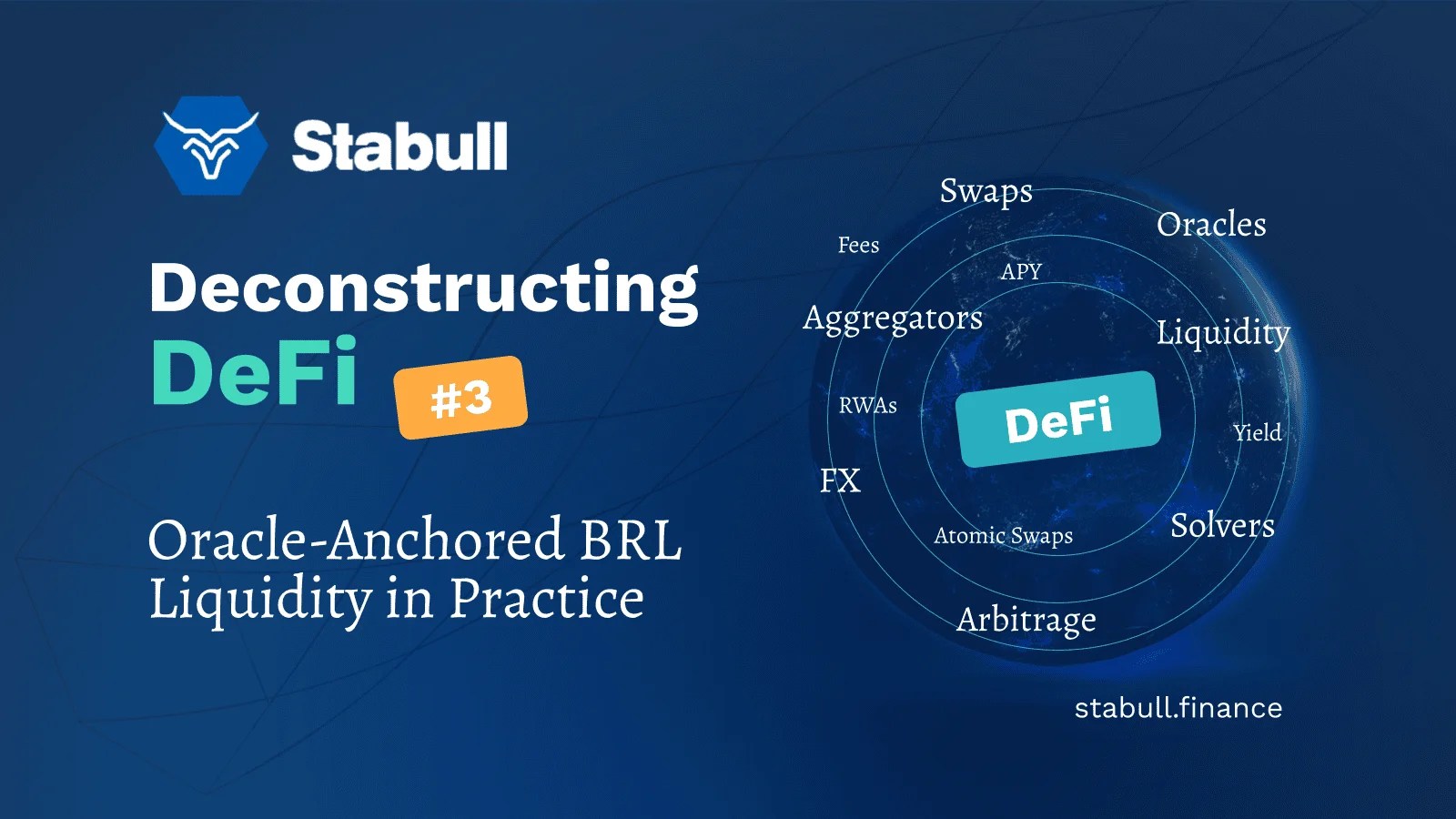 Stabull

Deconstructing DeFi #3

Oracle-Anchored BRL Liquidity in Practice

Swaps
Oracles
Fees
APY
Aggregators
Liquidity
RWAs
DeFi
Yield
FX
Atomic Swaps
Solvers
Arbitrage

stabull.finance